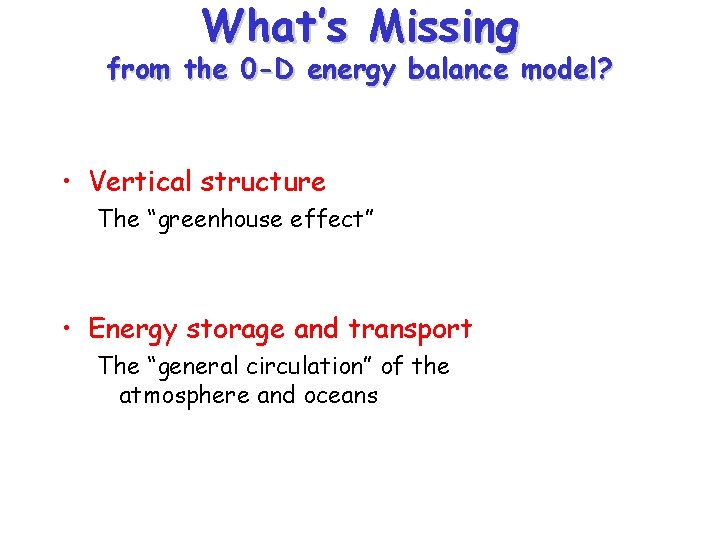 What's Missing
from the 0-D energy balance model?

• Vertical structure
The "greenhouse effect"

• Energy storage and transport
The "general circulation" of the atmosphere and oceans